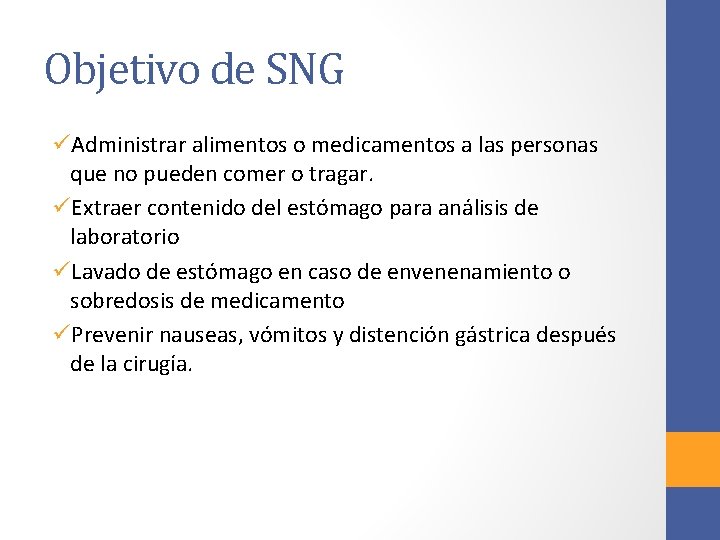 Objetivo de SNG

✓Administrar alimentos o medicamentos a las personas que no pueden comer o tragar.

✓Extraer contenido del estómago para análisis de laboratorio

✓Lavado de estómago en caso de envenenamiento o sobredosis de medicamento

✓Prevenir nauseas, vómitos y distención gástrica después de la cirugía.